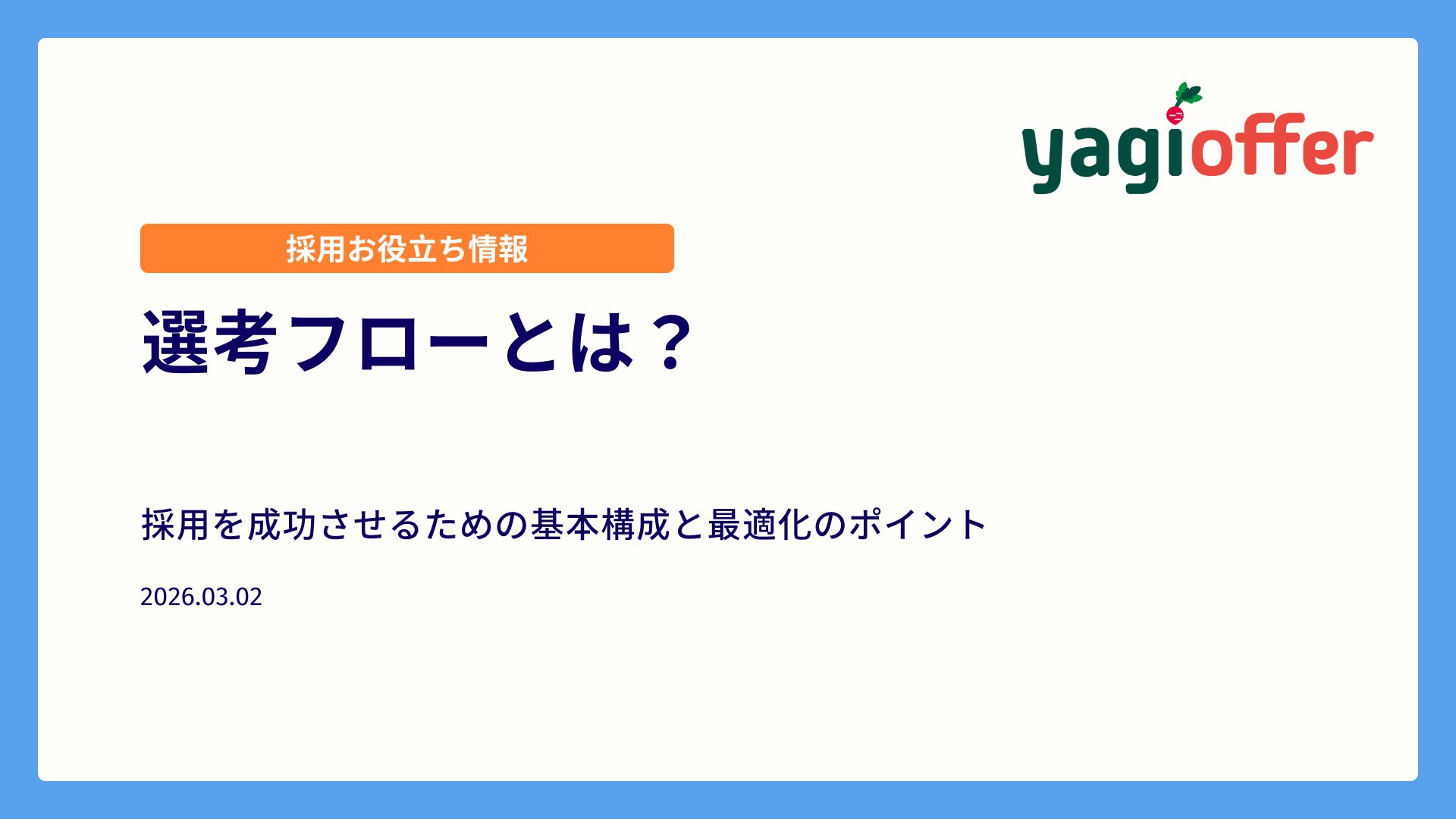 yagioffer

採用お役立ち情報

選考フローとは？

採用を成功させるための基本構成と最適化のポイント

2026.03.02